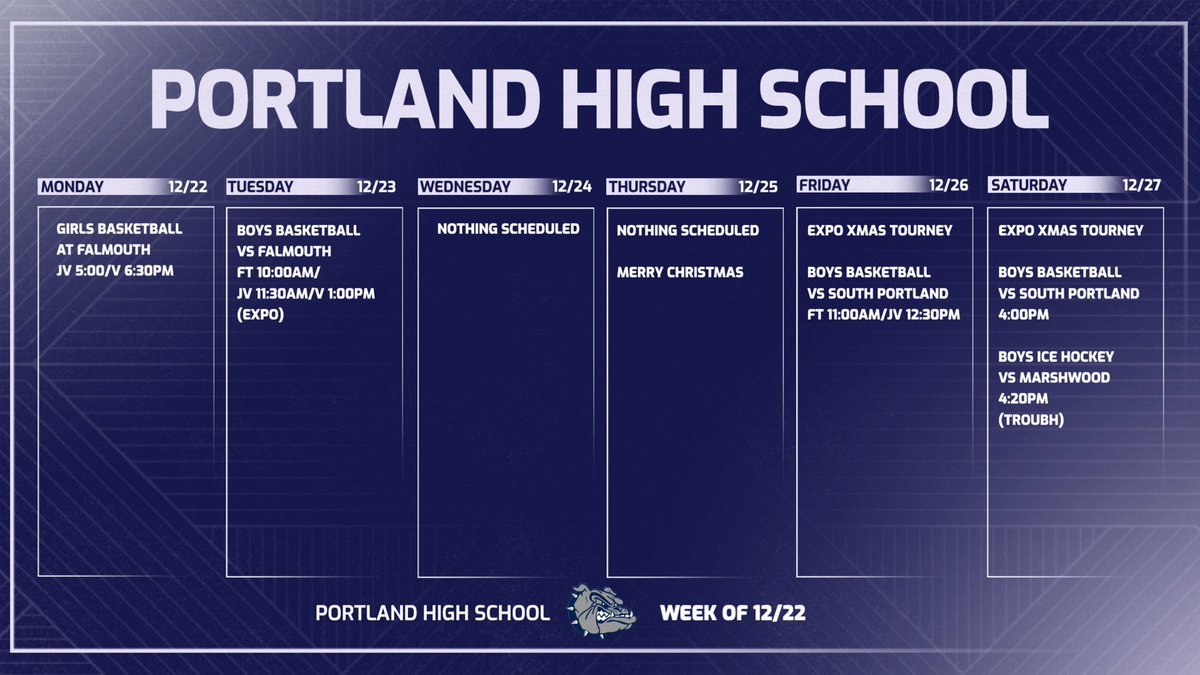 PORTLAND HIGH SCHOOL

MONDAY 12/22

GIRLS BASKETBALL
AT FALMOUTH
JV 5:00/V 6:30PM

TUESDAY 12/23

BOYS BASKETBALL
VS FALMOUTH
FT 10:00AM/
JV 11:30AM/V 1:00PM
(EXPO)

WEDNESDAY 12/24

NOTHING SCHEDULED

THURSDAY 12/25

NOTHING SCHEDULED

MERRY CHRISTMAS

FRIDAY 12/26

EXPO XMAS TOURNEY

BOYS BASKETBALL
VS SOUTH PORTLAND
FT 11:00AM/JV 12:30PM

SATURDAY 12/27

EXPO XMAS TOURNEY

BOYS BASKETBALL
VS SOUTH PORTLAND
4:00PM

BOYS ICE HOCKEY
VS MARSHWOOD
4:20PM
(TROUBH)

PORTLAND HIGH SCHOOL WEEK OF 12/22